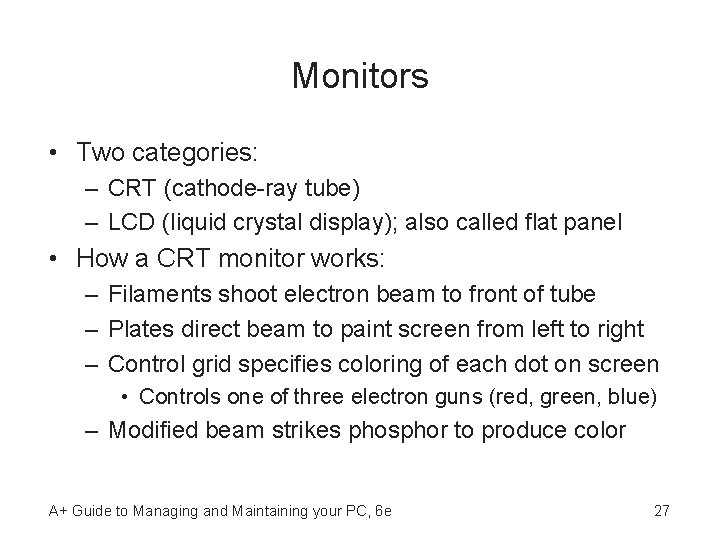 Monitors

• Two categories:
  – CRT (cathode-ray tube)
  – LCD (liquid crystal display); also called flat panel
• How a CRT monitor works:
  – Filaments shoot electron beam to front of tube
  – Plates direct beam to paint screen from left to right
  – Control grid specifies coloring of each dot on screen
    • Controls one of three electron guns (red, green, blue)
  – Modified beam strikes phosphor to produce color

A+ Guide to Managing and Maintaining your PC, 6e

27